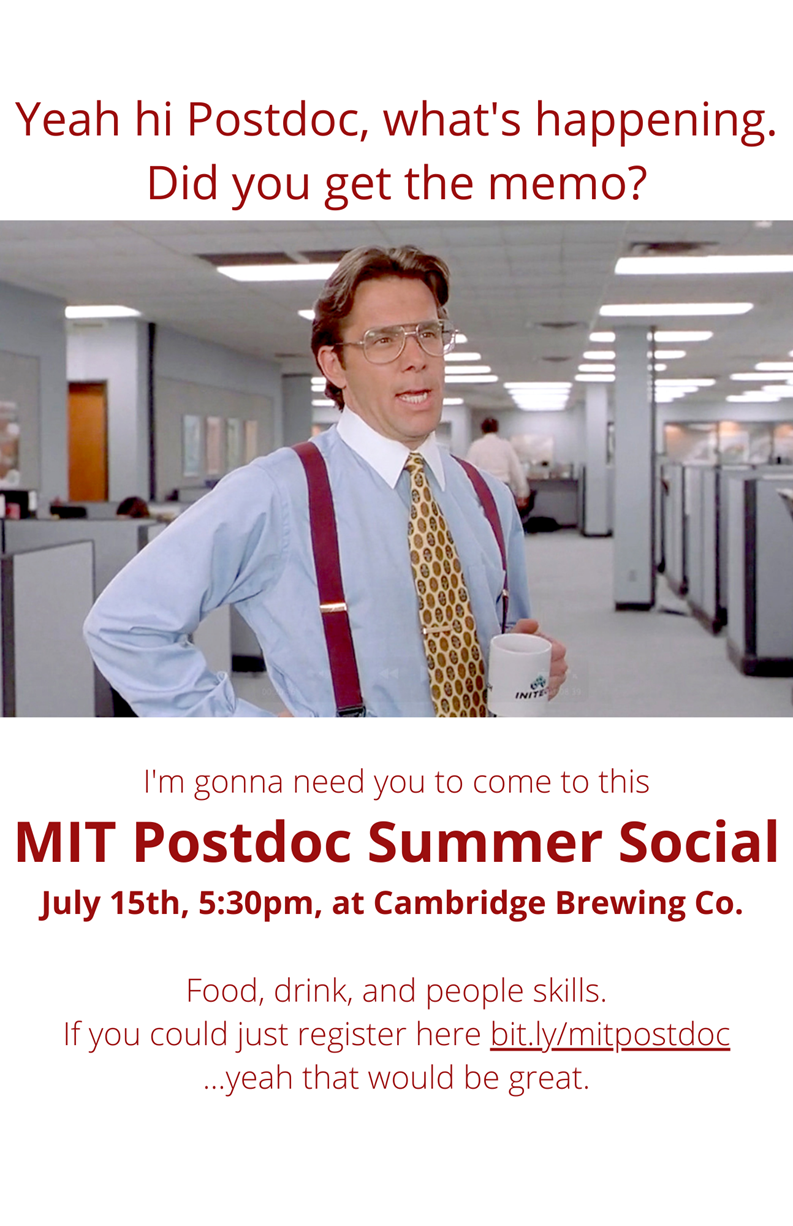 Yeah hi Postdoc, what's happening. Did you get the memo?

INITE

I'm gonna need you to come to this

MIT Postdoc Summer Social

July 15th, 5:30pm, at Cambridge Brewing Co.

Food, drink, and people skills.
If you could just register here bit.ly/mitpostdoc
...yeah that would be great.